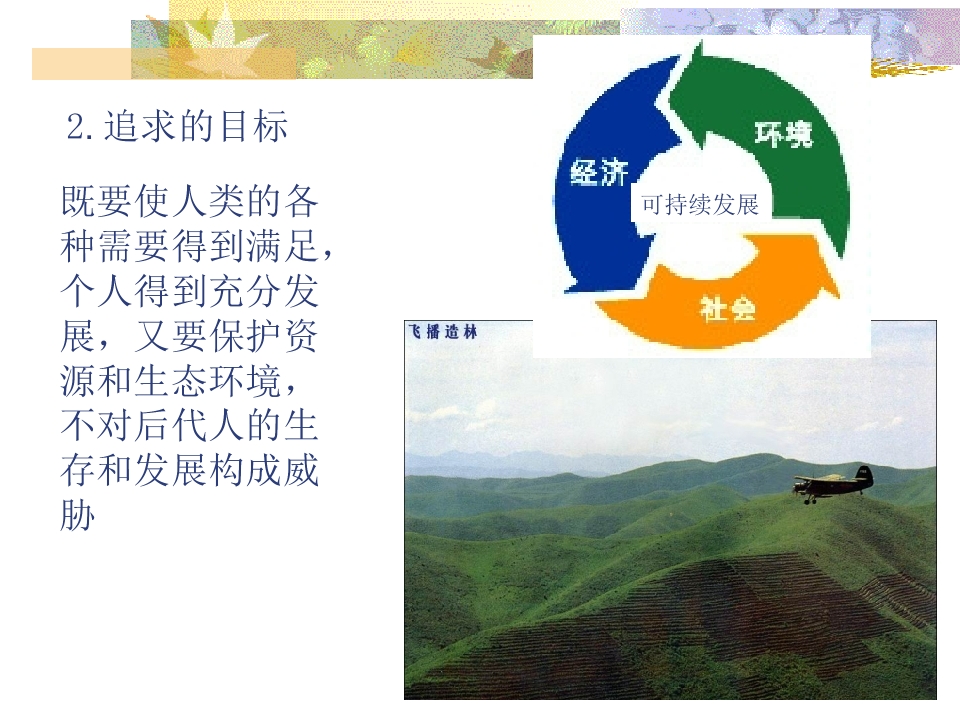 2.追求的目标

既要使人类的各种需要得到满足，个人得到充分发展，又要保护资源和生态环境，不对后代人的生存和发展构成威胁

经济
环境
可持续发展
社会

飞播造林